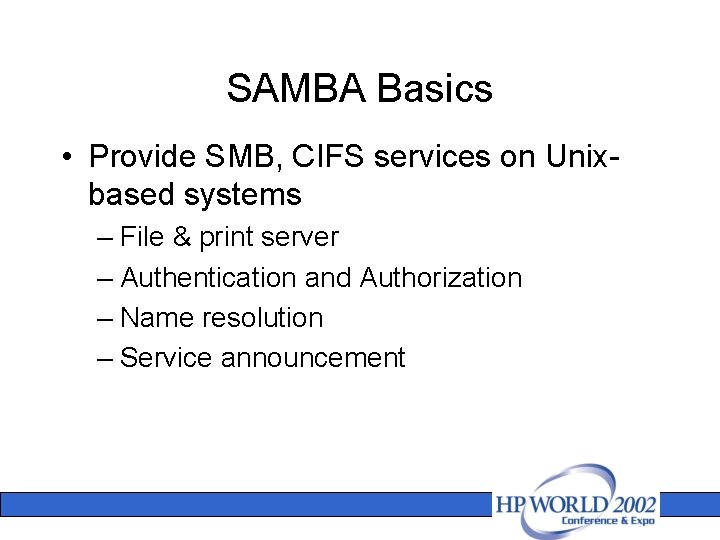 SAMBA Basics

• Provide SMB, CIFS services on Unix-based systems
– File & print server
– Authentication and Authorization
– Name resolution
– Service announcement

HP WORLD 2002
Conference & Expo